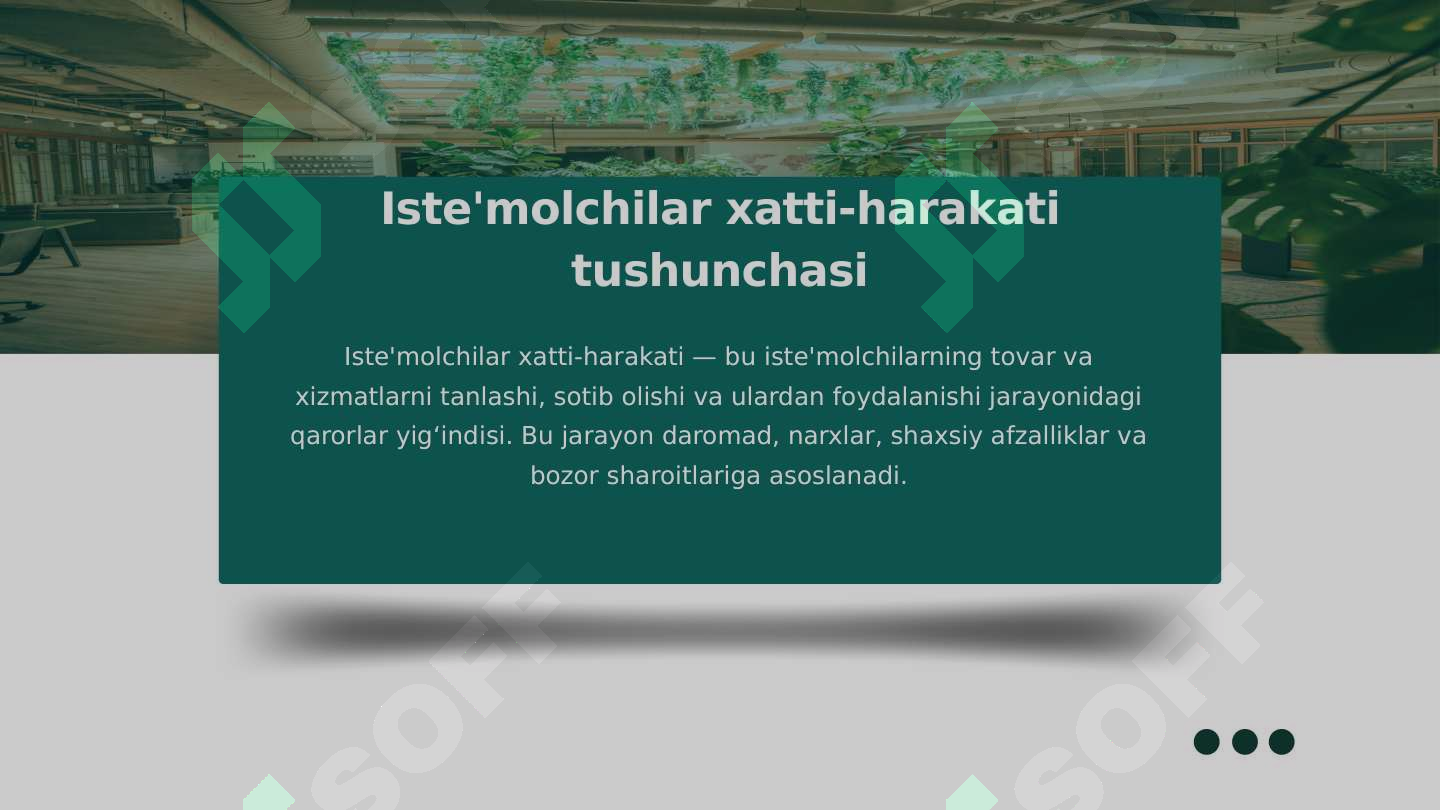 Iste'molchilar xatti-harakati tushunchasi

Iste'molchilar xatti-harakati — bu iste'molchilarning tovar va xizmatlarni tanlashi, sotib olishi va ulardan foydalanishi jarayonidagi qarorlar yig‘indisi. Bu jarayon daromad, narxlar, shaxsiy afzalliklar va bozor sharoitlariga asoslanadi.

SOFF

SOFF